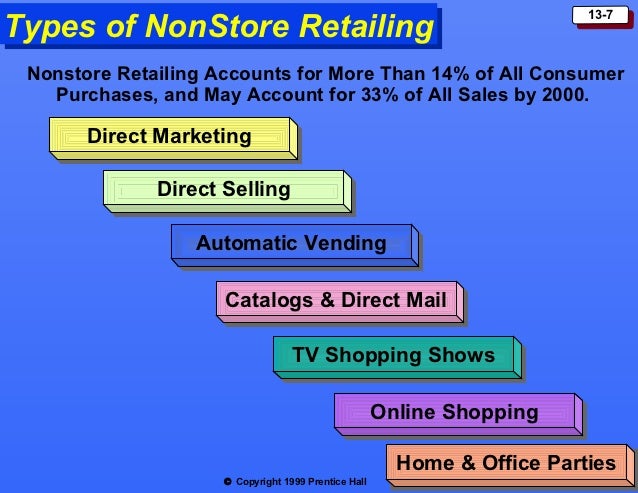 Types of NonStore Retailing

13-7

Nonstore Retailing Accounts for More Than 14% of All Consumer Purchases, and May Account for 33% of All Sales by 2000.

Direct Marketing

Direct Selling

Automatic Vending

Catalogs & Direct Mail

TV Shopping Shows

Online Shopping

Home & Office Parties

© Copyright 1999 Prentice Hall